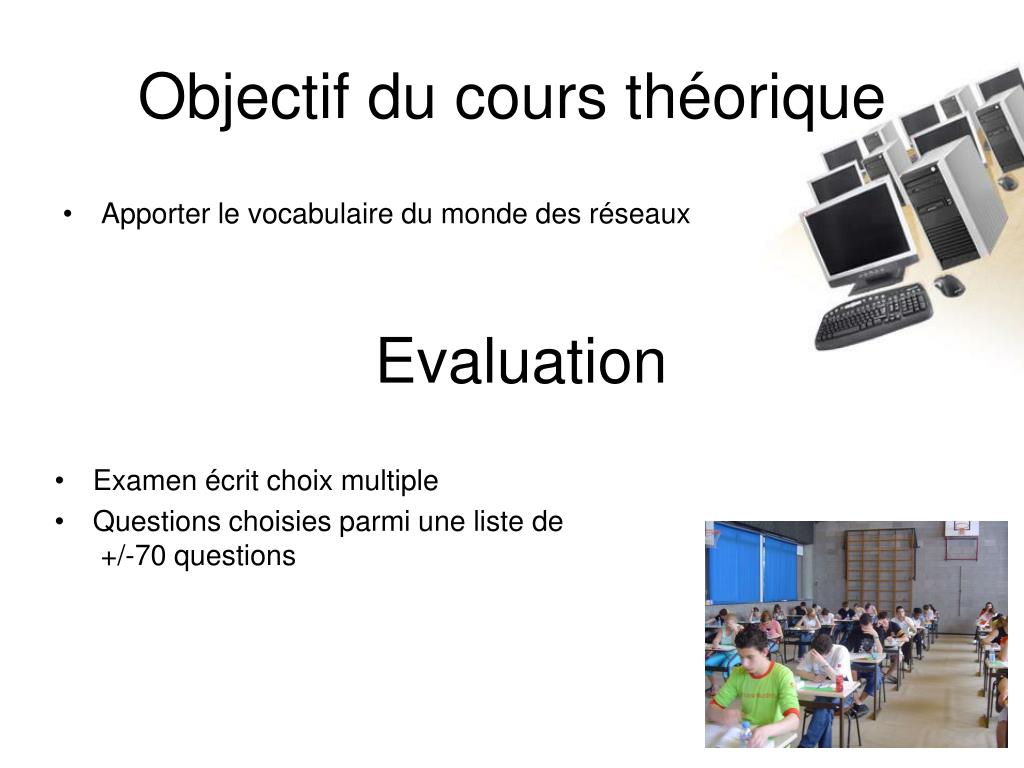 Objectif du cours théorique

• Apporter le vocabulaire du monde des réseaux

Evaluation

• Examen écrit choix multiple
• Questions choisies parmi une liste de +/-70 questions